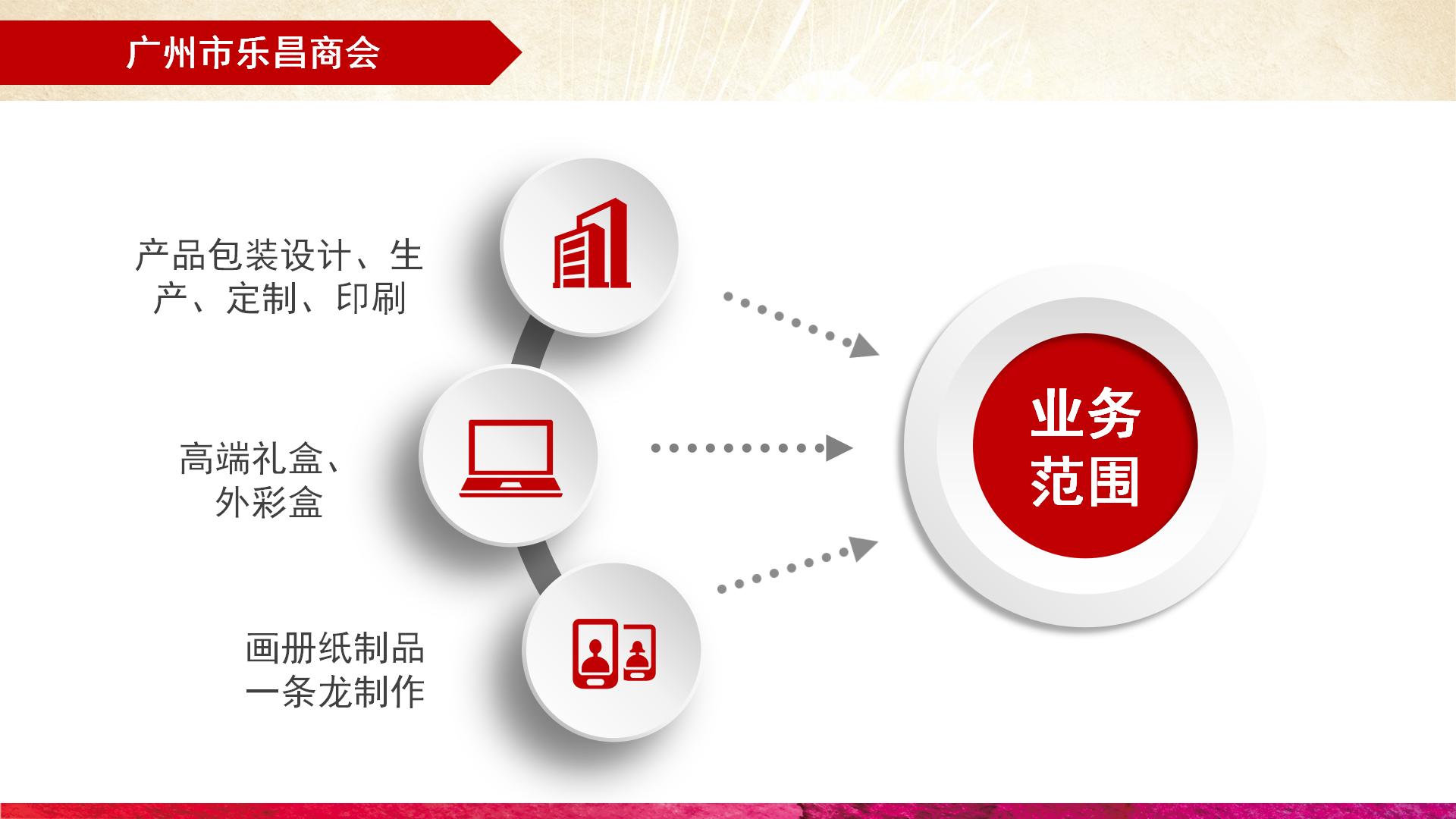 广州市乐昌商会

产品包装设计、生产、定制、印刷

高端礼盒、外彩盒

画册纸制品一条龙制作

业务范围